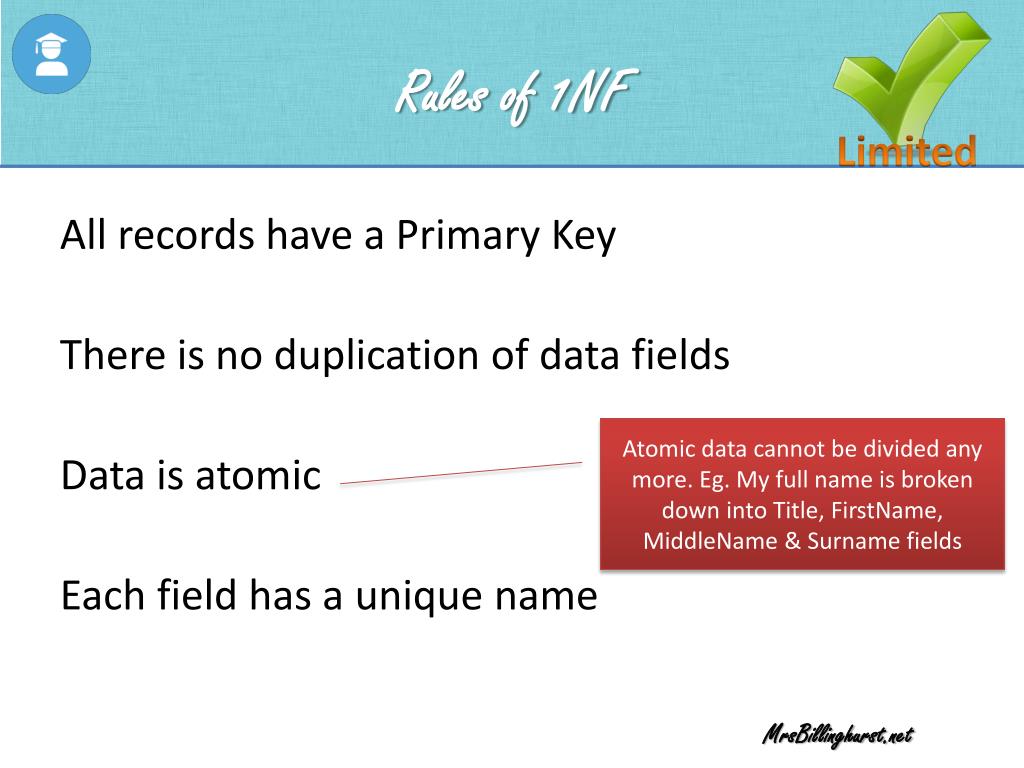 Rules of 1NF

Limited

All records have a Primary Key

There is no duplication of data fields

Data is atomic

Atomic data cannot be divided any more. Eg. My full name is broken down into Title, FirstName, MiddleName & Surname fields

Each field has a unique name

MrsBillinghurst.net